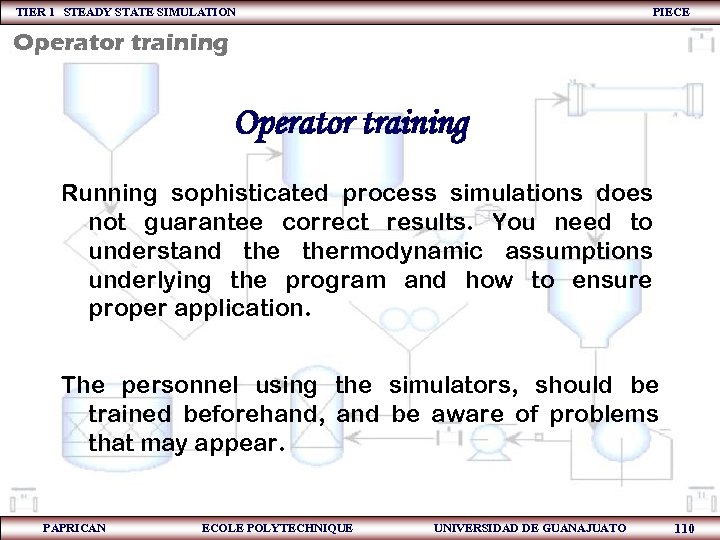 TIER 1 STEADY STATE SIMULATION PIECE

Operator training

Operator training

Running sophisticated process simulations does not guarantee correct results. You need to understand the thermodynamic assumptions underlying the program and how to ensure proper application.

The personnel using the simulators, should be trained beforehand, and be aware of problems that may appear.

PAPRICAN ECOLE POLYTECHNIQUE UNIVERSIDAD DE GUANAJUATO 110